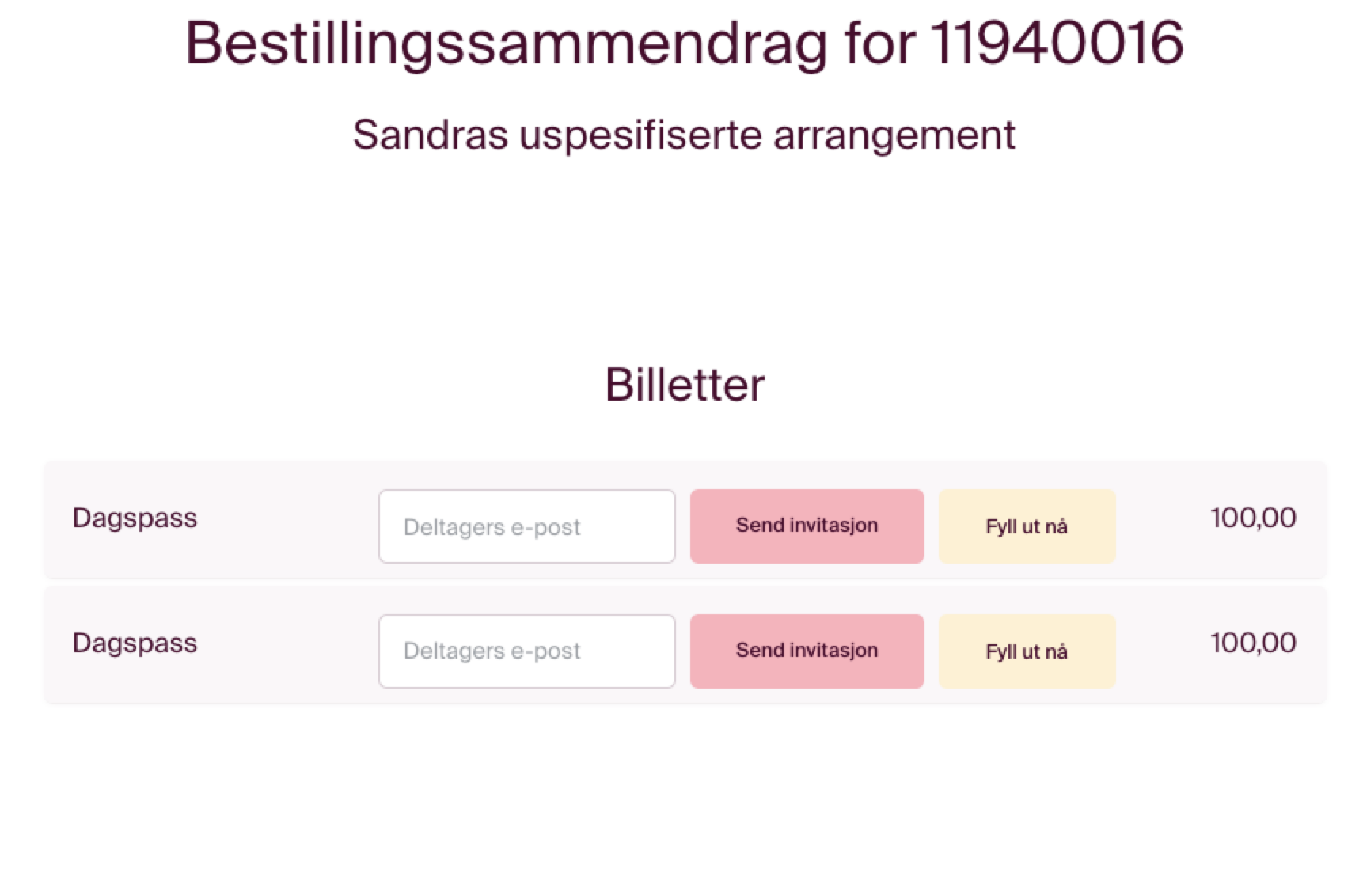 Bestillingssammendrag for 11940016

Sandras uspesifiserte arrangement

Billetter

Dagspass
Deltagers e-post
Send invitasjon
Fyll ut nå
100,00

Dagspass
Deltagers e-post
Send invitasjon
Fyll ut nå
100,00